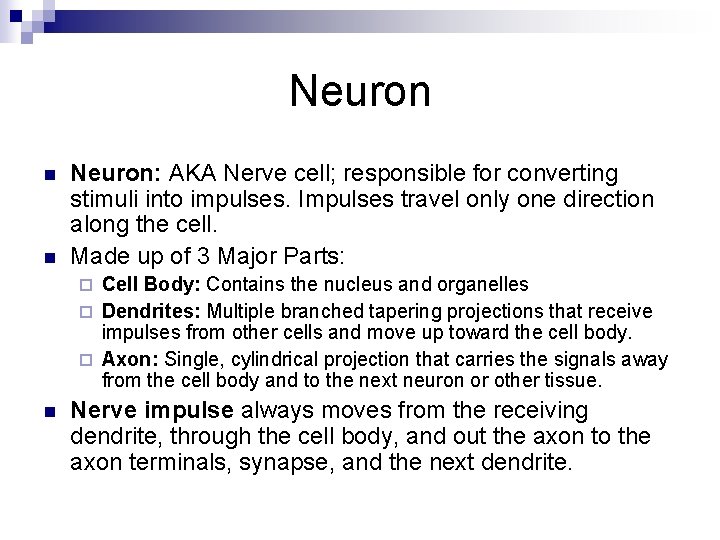 Neuron

Neuron: AKA Nerve cell; responsible for converting stimuli into impulses. Impulses travel only one direction along the cell.

Made up of 3 Major Parts:

Cell Body: Contains the nucleus and organelles

Dendrites: Multiple branched tapering projections that receive impulses from other cells and move up toward the cell body.

Axon: Single, cylindrical projection that carries the signals away from the cell body and to the next neuron or other tissue.

Nerve impulse always moves from the receiving dendrite, through the cell body, and out the axon to the axon terminals, synapse, and the next dendrite.